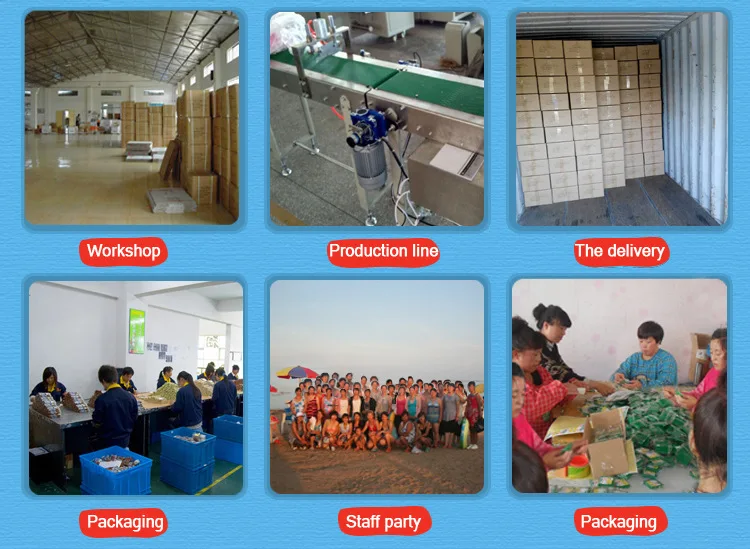 Workshop

Production line

The delivery

Packaging

Staff party

Packaging